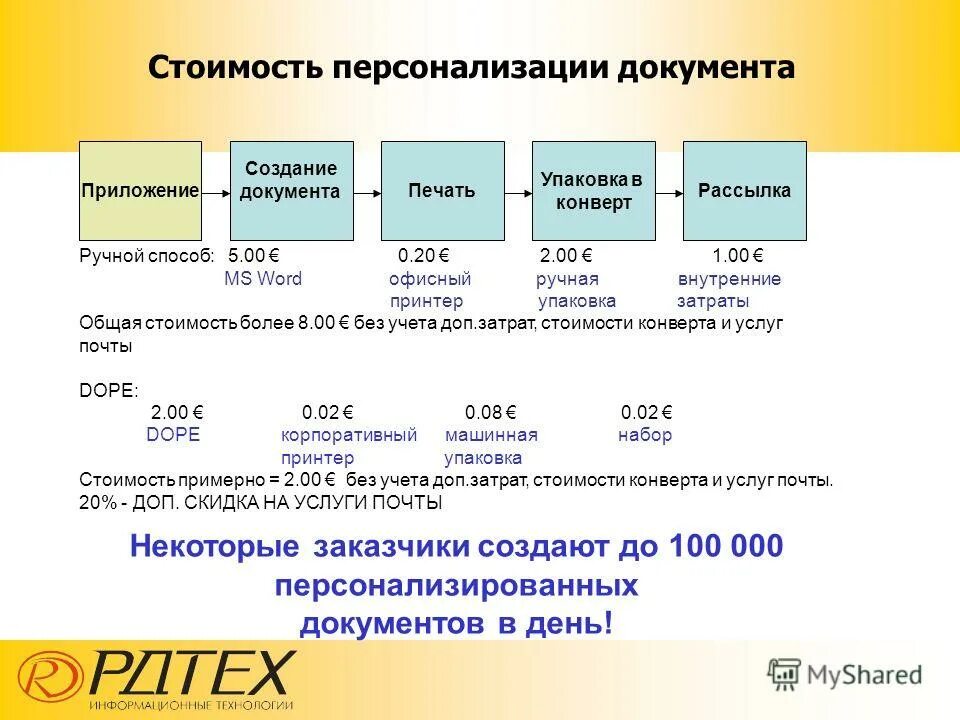 Стоимость персонализации документа

Приложение

Создание документа

Печать

Упаковка в конверт

Рассылка

Ручной способ: 5.00 € 0.20 € 2.00 € 1.00 €
MS Word офисный принтер ручная упаковка внутренние затраты

Общая стоимость более 8.00 € без учета доп.затрат, стоимости конверта и услуг почты

DOPE:
2.00 € 0.02 € 0.08 € 0.02 €
DOPE корпоративный принтер машинная упаковка набор

Стоимость примерно = 2.00 € без учета доп.затрат, стоимости конверта и услуг почты.
20% - ДОП. СКИДКА НА УСЛУГИ ПОЧТЫ

Некоторые заказчики создают до 100 000 персонализированных документов в день!

РДТЕХ
ИНФОРМАЦИОННЫЕ ТЕХНОЛОГИИ

MyShared